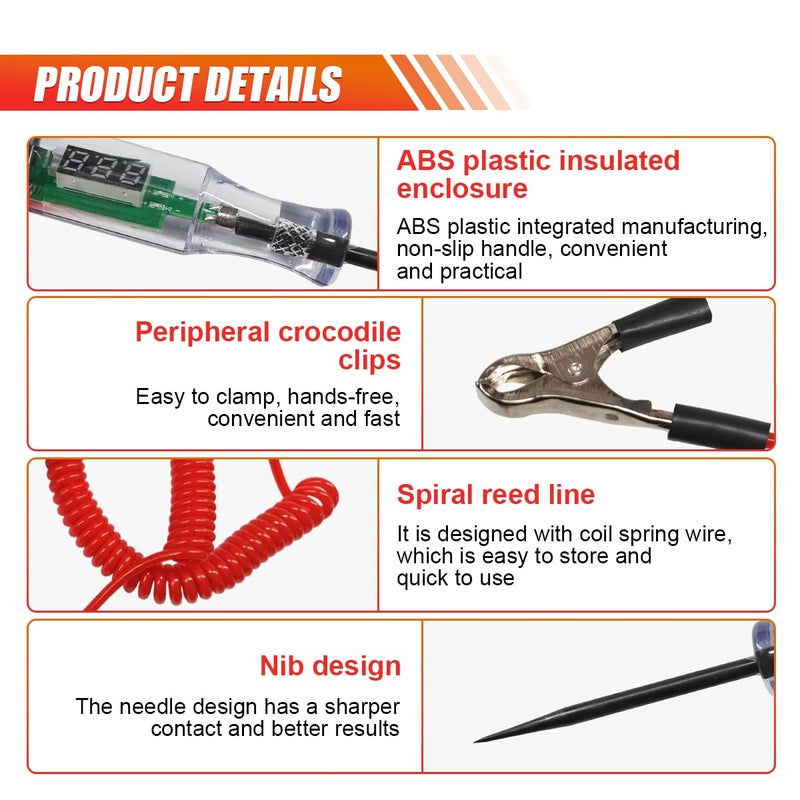 PRODUCT DETAILS

ABS plastic insulated enclosure

ABS plastic integrated manufacturing, non-slip handle, convenient and practical

Peripheral crocodile clips

Easy to clamp, hands-free, convenient and fast

Spiral reed line

It is designed with coil spring wire, which is easy to store and quick to use

Nib design

The needle design has a sharper contact and better results